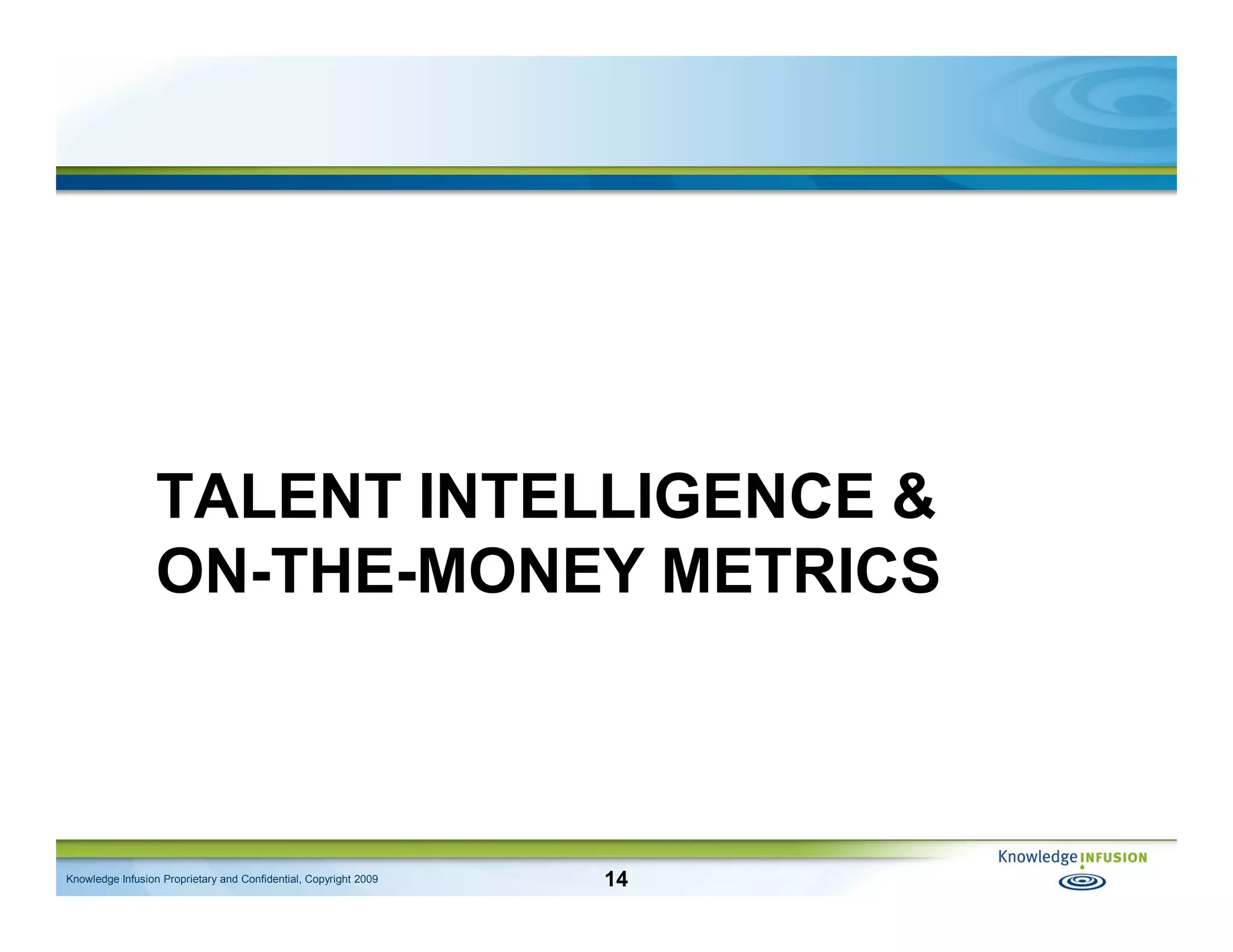 TALENT INTELLIGENCE & ON-THE-MONEY METRICS

Knowledge Infusion Proprietary and Confidential, Copyright 2009

14

Knowledge INFUSION